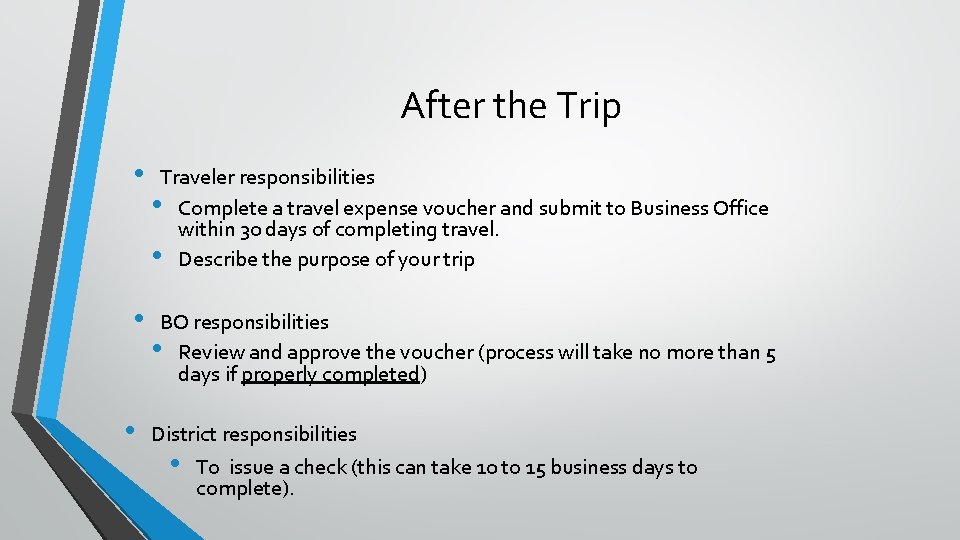 After the Trip

• Traveler responsibilities
  • Complete a travel expense voucher and submit to Business Office within 30 days of completing travel.
  • Describe the purpose of your trip

• BO responsibilities
  • Review and approve the voucher (process will take no more than 5 days if properly completed)

• District responsibilities
  • To issue a check (this can take 10 to 15 business days to complete).